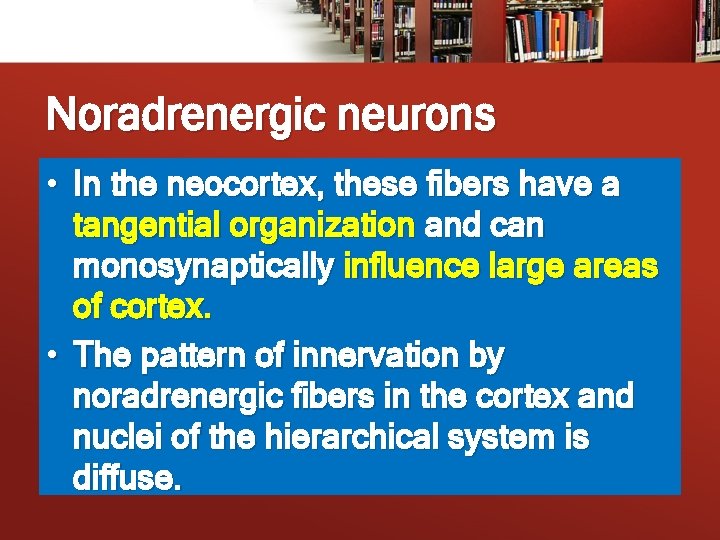 Noradrenergic neurons

• In the neocortex, these fibers have a tangential organization and can monosynaptically influence large areas of cortex.

• The pattern of innervation by noradrenergic fibers in the cortex and nuclei of the hierarchical system is diffuse.